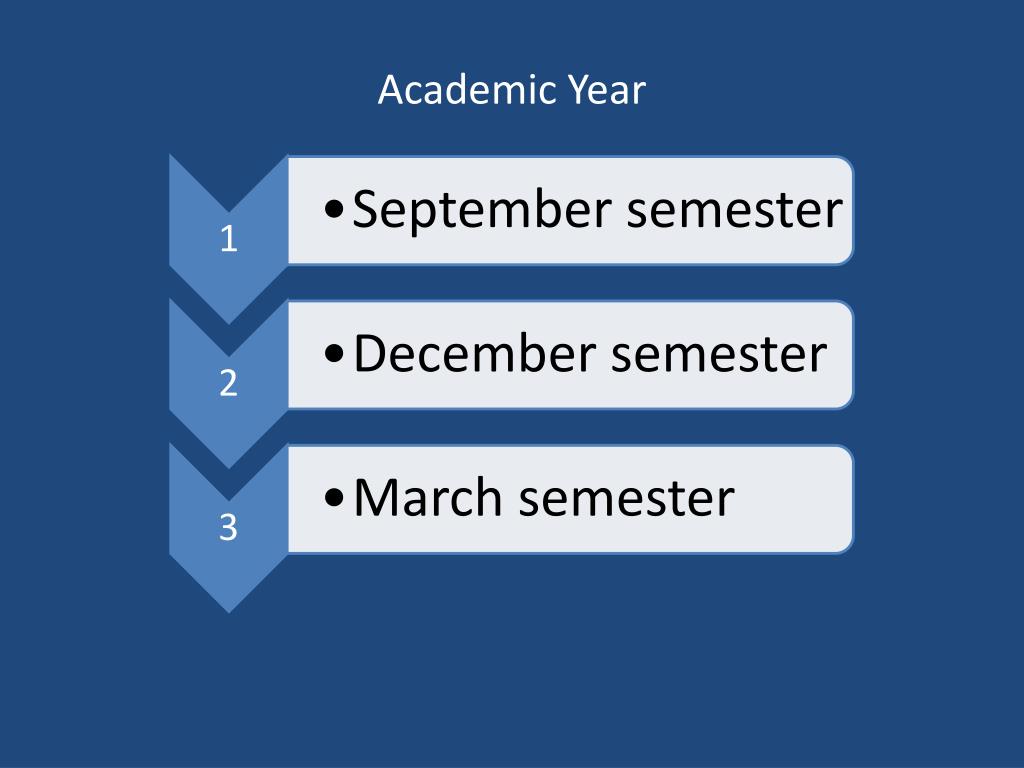 Academic Year

1

• September semester

2

• December semester

3

• March semester